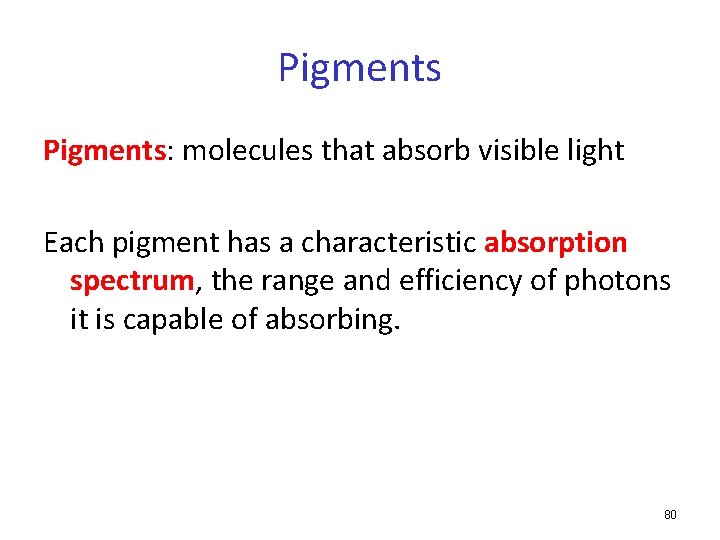 Pigments

Pigments: molecules that absorb visible light

Each pigment has a characteristic absorption spectrum, the range and efficiency of photons it is capable of absorbing.

80